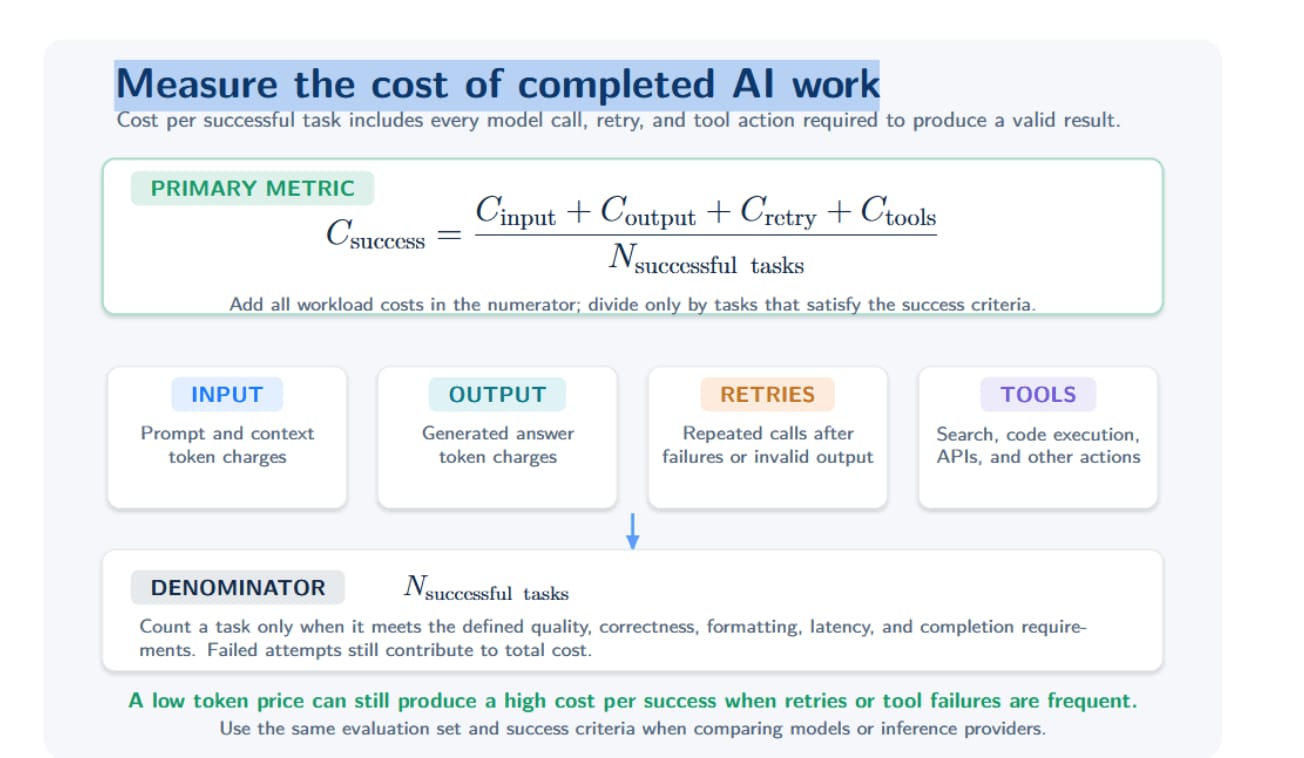 Measure the cost of completed AI work

Cost per successful task includes every model call, retry, and tool action required to produce a valid result.

PRIMARY METRIC

$C_{\text{success}} = \frac{C_{\text{input}} + C_{\text{output}} + C_{\text{retry}} + C_{\text{tools}}}{N_{\text{successful tasks}}}$

Add all workload costs in the numerator; divide only by tasks that satisfy the success criteria.

INPUT

Prompt and context token charges

OUTPUT

Generated answer token charges

RETRIES

Repeated calls after failures or invalid output

TOOLS

Search, code execution, APIs, and other actions

DENOMINATOR $N_{\text{successful tasks}}$

Count a task only when it meets the defined quality, correctness, formatting, latency, and completion requirements. Failed attempts still contribute to total cost.

A low token price can still produce a high cost per success when retries or tool failures are frequent.

Use the same evaluation set and success criteria when comparing models or inference providers.